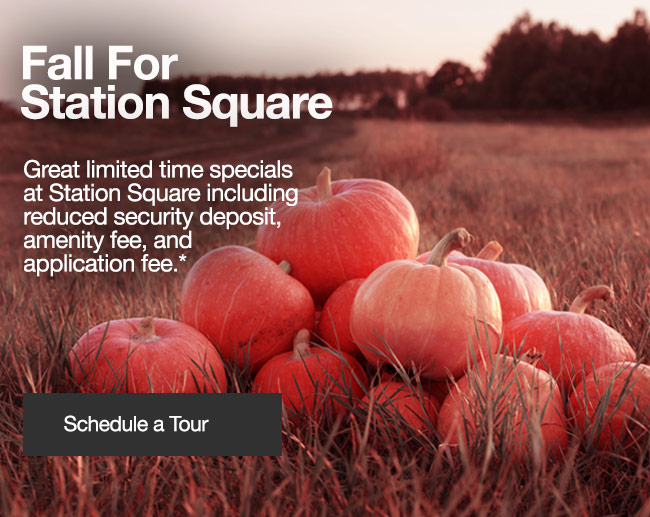 Fall For
Station Square

Great limited time specials at Station Square including reduced security deposit, amenity fee, and application fee.*

Schedule a Tour